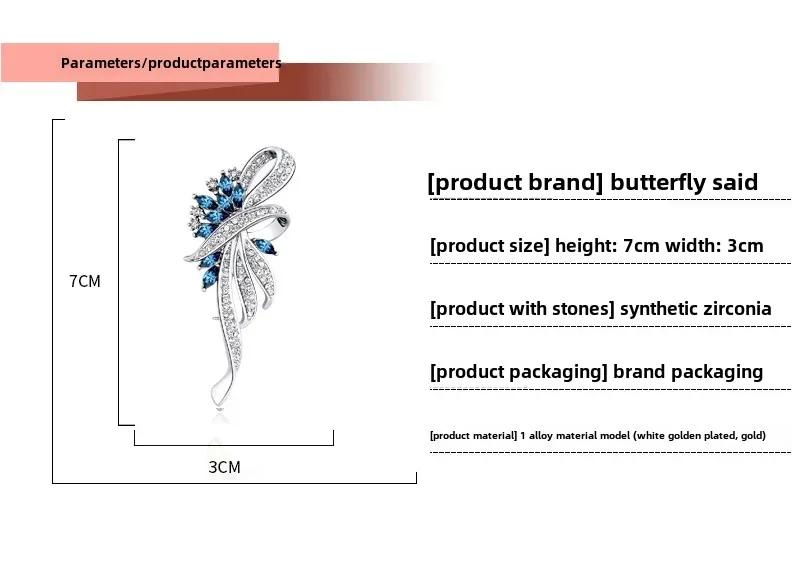 Parameters/productparameters

7CM

3CM

[product brand] butterfly said

[product size] height: 7cm width: 3cm

[product with stones] synthetic zirconia

[product packaging] brand packaging

[product material] 1 alloy material model (white golden plated, gold)